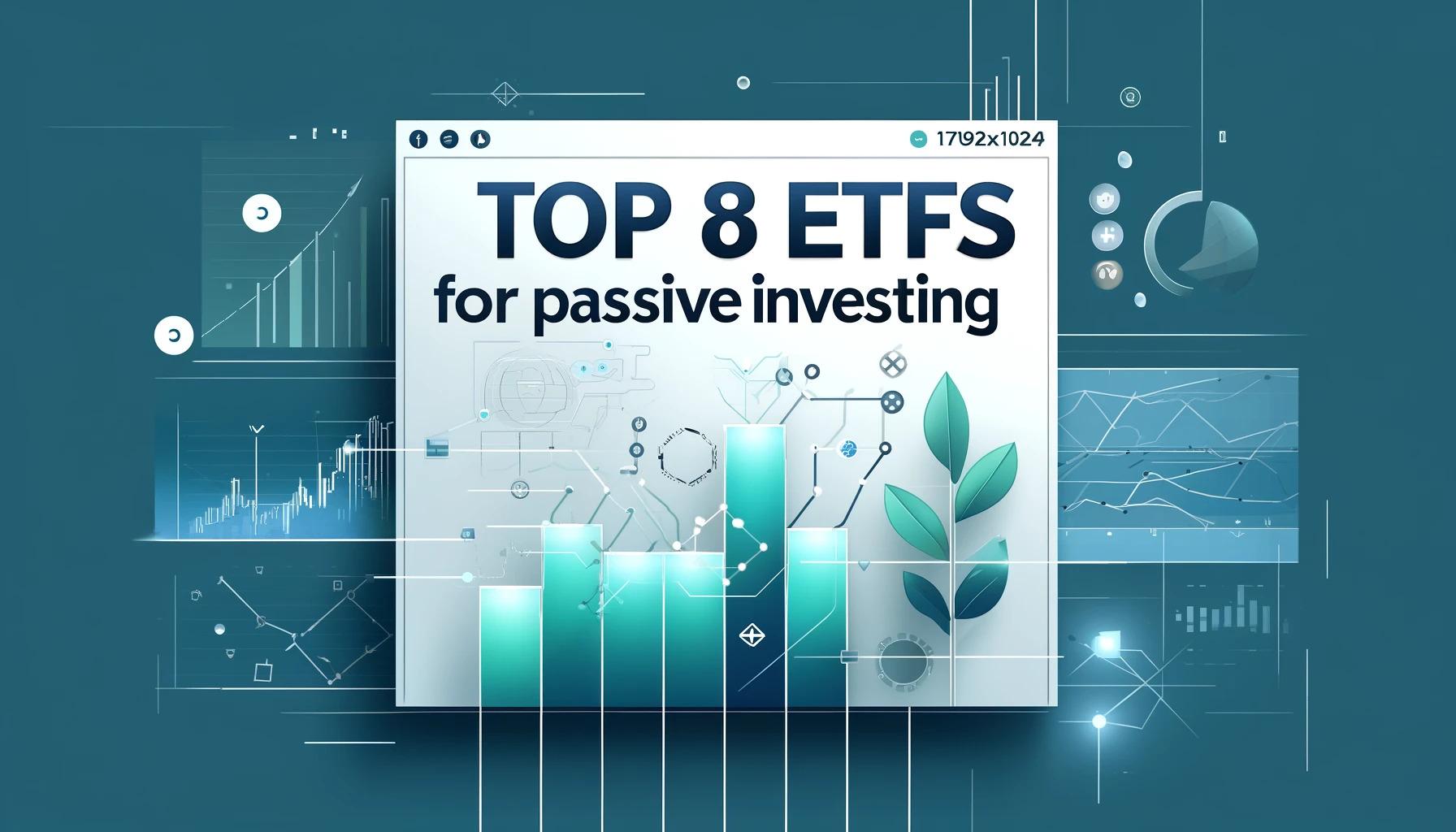 17192x1024

TOP 8 ETFS

for passive investing